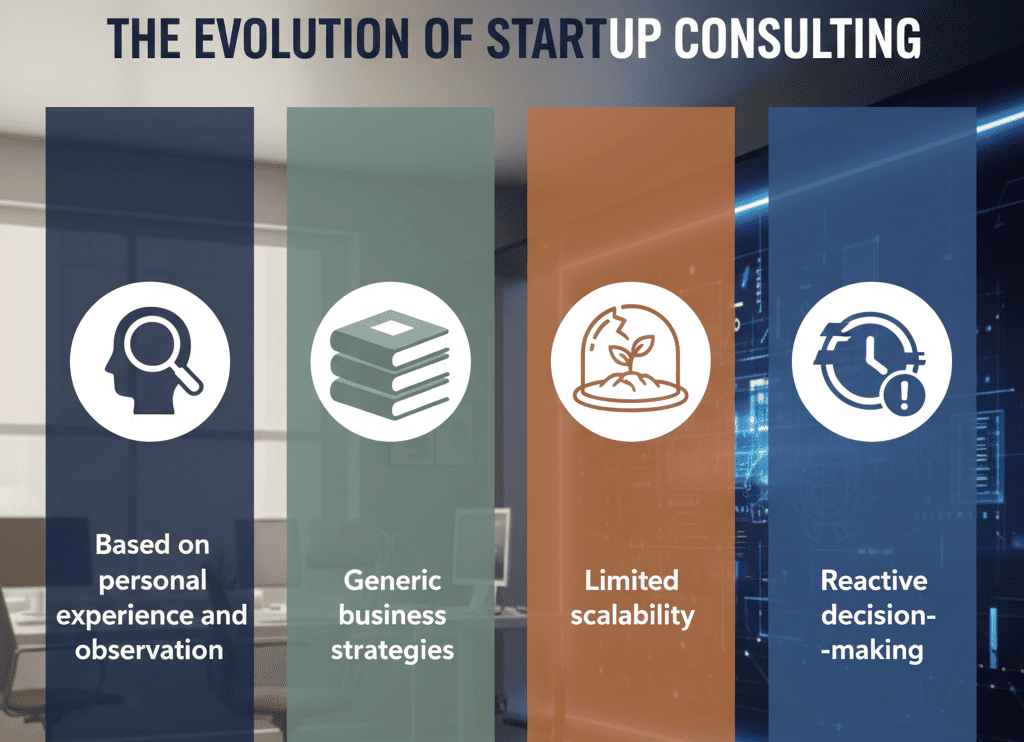 THE EVOLUTION OF STARTUP CONSULTING

Based on personal experience and observation

Generic business strategies

Limited scalability

Reactive decision--making